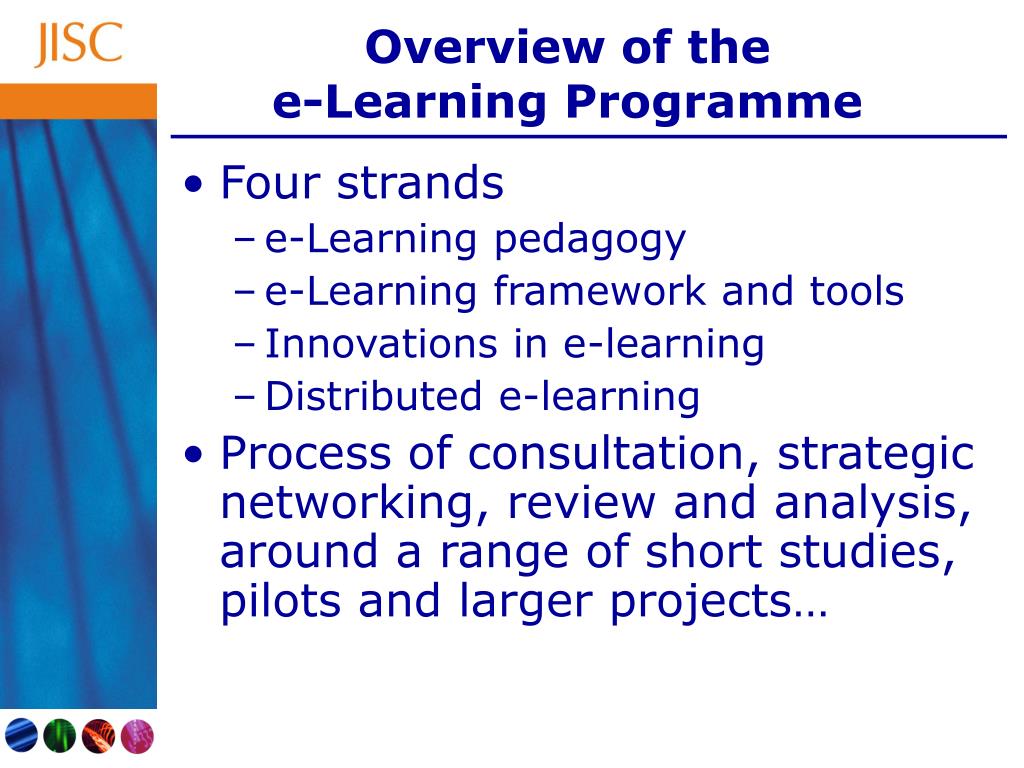 JISC

Overview of the
e-Learning Programme

• Four strands
– e-Learning pedagogy
– e-Learning framework and tools
– Innovations in e-learning
– Distributed e-learning
• Process of consultation, strategic networking, review and analysis, around a range of short studies, pilots and larger projects…